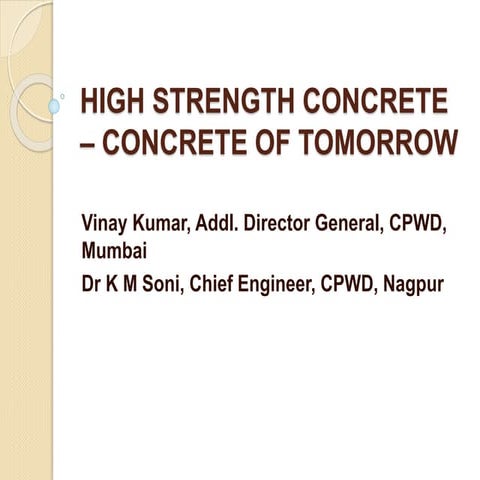 HIGH STRENGTH CONCRETE – CONCRETE OF TOMORROW

Vinay Kumar, Addl. Director General, CPWD, Mumbai

Dr K M Soni, Chief Engineer, CPWD, Nagpur